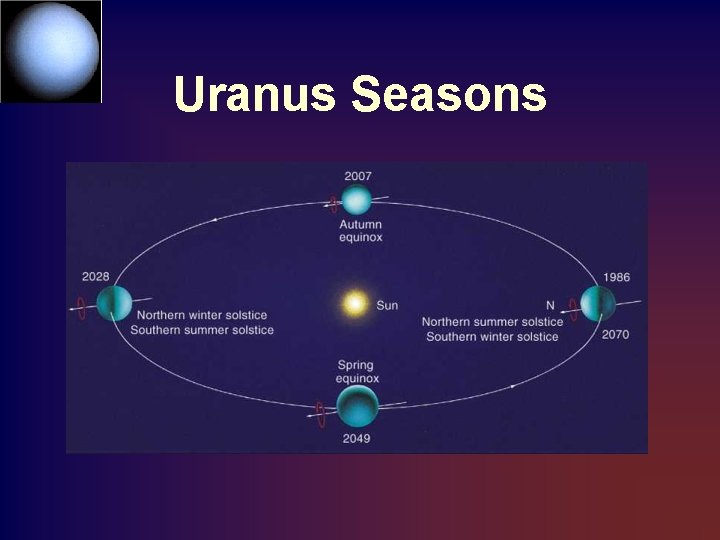 Uranus Seasons

2007
Autumn equinox

2028
Northern winter solstice
Southern summer solstice

Sun

1986
N
Northern summer solstice
Southern winter solstice
2070

Spring equinox
2049